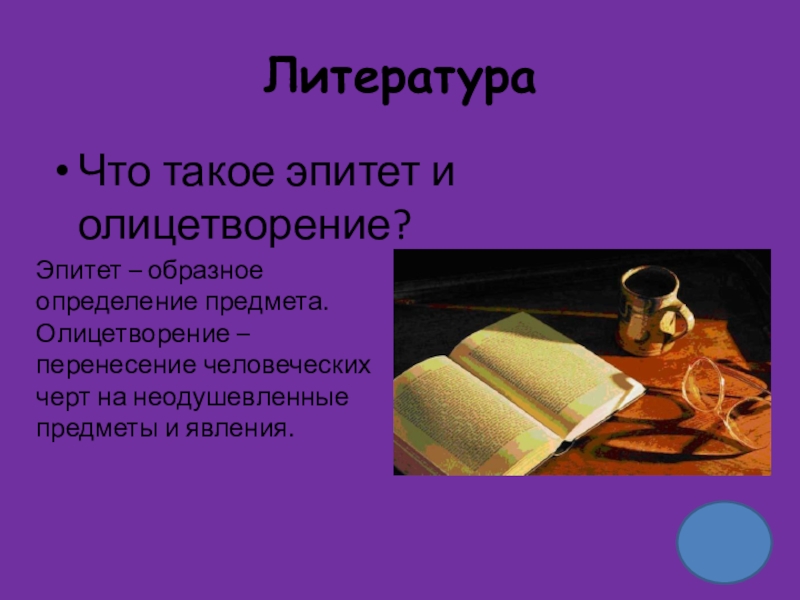 Литература

• Что такое эпитет и олицетворение?

Эпитет – образное определение предмета.
Олицетворение – перенесение человеческих черт на неодушевленные предметы и явления.